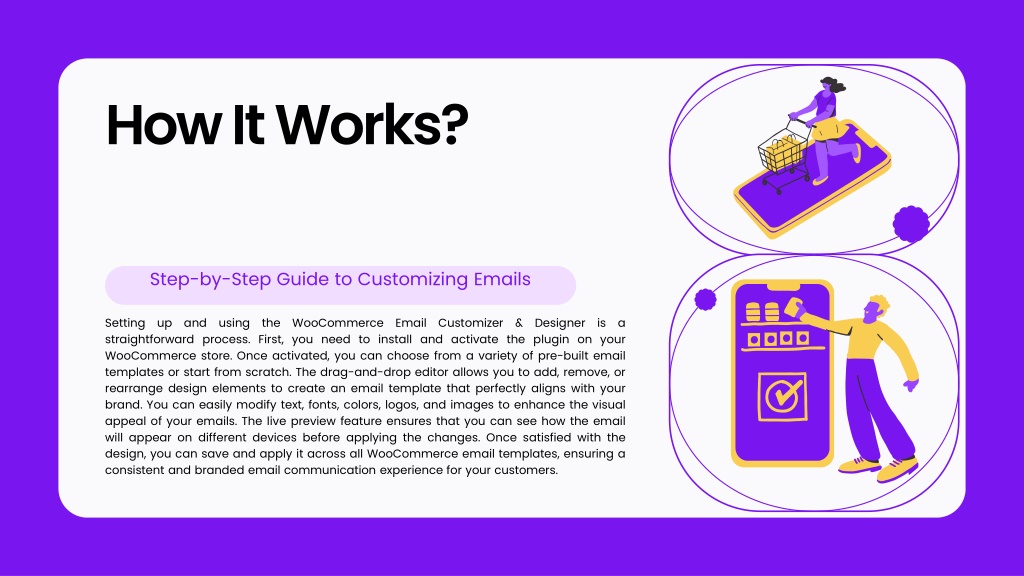 How It Works?

Step-by-Step Guide to Customizing Emails

Setting up and using the WooCommerce Email Customizer & Designer is a straightforward process. First, you need to install and activate the plugin on your WooCommerce store. Once activated, you can choose from a variety of pre-built email templates or start from scratch. The drag-and-drop editor allows you to add, remove, or rearrange design elements to create an email template that perfectly aligns with your brand. You can easily modify text, fonts, colors, logos, and images to enhance the visual appeal of your emails. The live preview feature ensures that you can see how the email will appear on different devices before applying the changes. Once satisfied with the design, you can save and apply it across all WooCommerce email templates, ensuring a consistent and branded email communication experience for your customers.